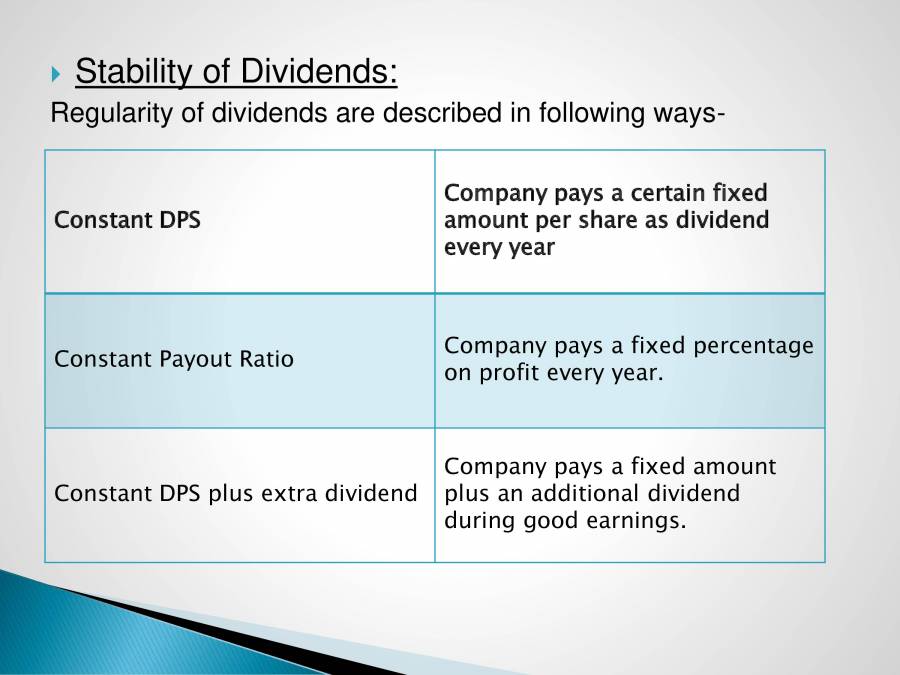 Stability of Dividends:

Regularity of dividends are described in following ways-

| Constant DPS | Company pays a certain fixed amount per share as dividend every year |
|---|---|
| Constant Payout Ratio | Company pays a fixed percentage on profit every year. |
| Constant DPS plus extra dividend | Company pays a fixed amount plus an additional dividend during good earnings. |